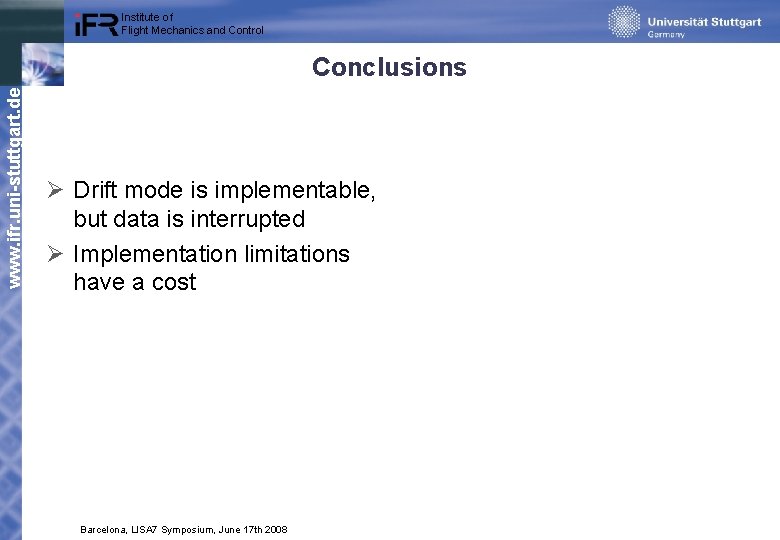 iFR Institute of Flight Mechanics and Control

Universität Stuttgart
Germany

www.ifr.uni-stuttgart.de

Conclusions

➢ Drift mode is implementable, but data is interrupted
➢ Implementation limitations have a cost

Barcelona, LISA7 Symposium, June 17th 2008